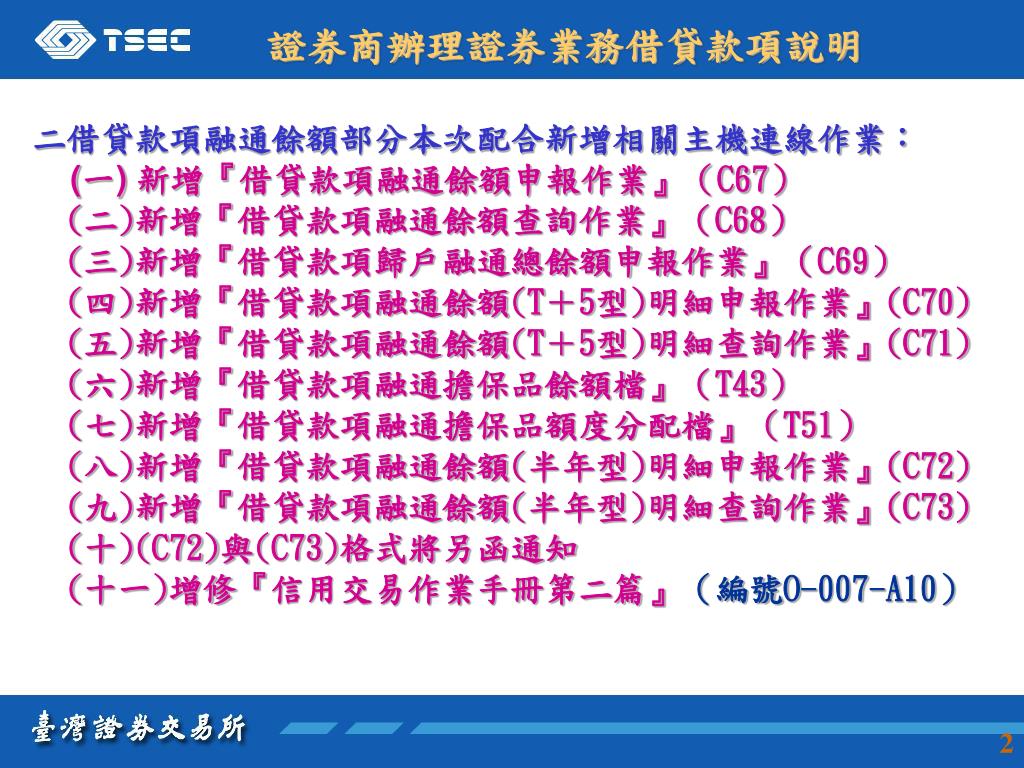 TSEC

證券商辦理證券業務借貸款項說明

二借貸款項融通餘額部分本次配合新增相關主機連線作業：

(一) 新增『借貸款項融通餘額申報作業』（C67）

(二)新增『借貸款項融通餘額查詢作業』（C68）

(三)新增『借貸款項歸戶融通總餘額申報作業』（C69）

(四)新增『借貸款項融通餘額(T＋5型)明細申報作業』(C70)

(五)新增『借貸款項融通餘額(T＋5型)明細查詢作業』(C71)

(六)新增『借貸款項融通擔保品餘額檔』（T43）

(七)新增『借貸款項融通擔保品額度分配檔』（T51）

(八)新增『借貸款項融通餘額(半年型)明細申報作業』(C72)

(九)新增『借貸款項融通餘額(半年型)明細查詢作業』(C73)

(十)(C72)與(C73)格式將另函通知

(十一)增修『信用交易作業手冊第二篇』（編號O-007-A10）

臺灣證券交易所

2